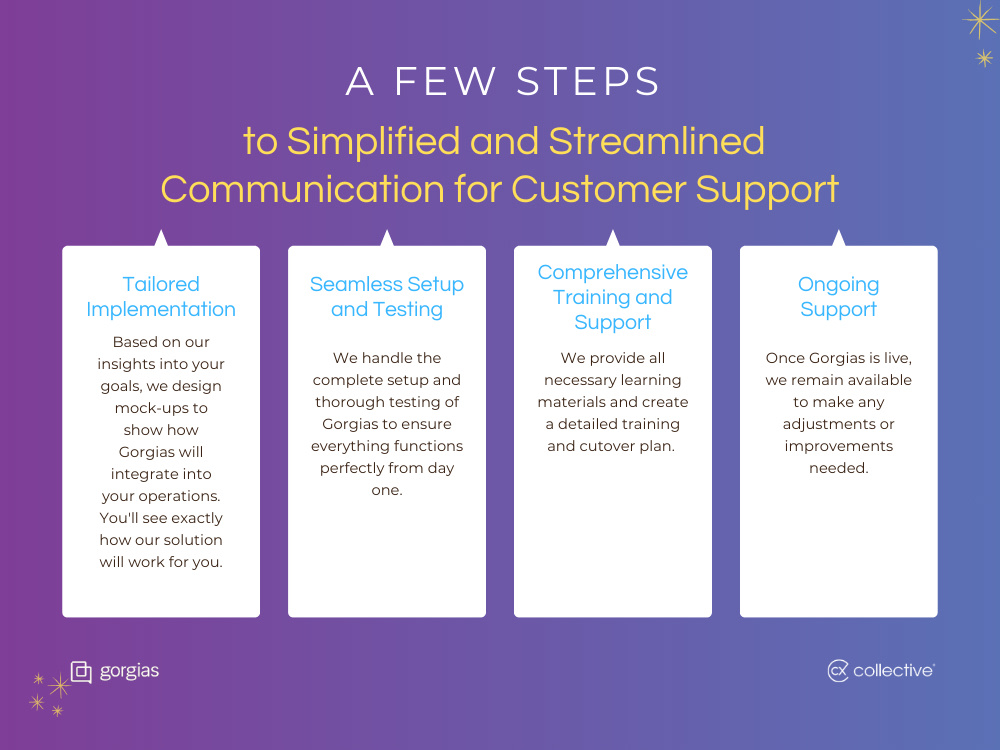 A FEW STEPS

to Simplified and Streamlined Communication for Customer Support

Tailored Implementation

Based on our insights into your goals, we design mock-ups to show how Gorgias will integrate into your operations. You'll see exactly how our solution will work for you.

Seamless Setup and Testing

We handle the complete setup and thorough testing of Gorgias to ensure everything functions perfectly from day one.

Comprehensive Training and Support

We provide all necessary learning materials and create a detailed training and cutover plan.

Ongoing Support

Once Gorgias is live, we remain available to make any adjustments or improvements needed.

gorgias

cx collective